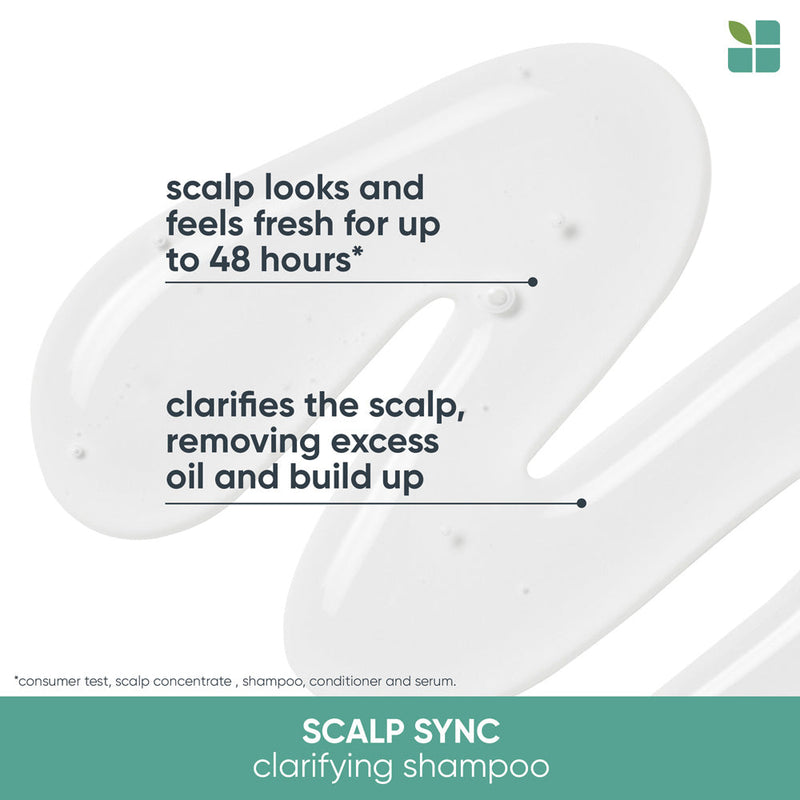 scalp looks and feels fresh for up to 48 hours*

clarifies the scalp, removing excess oil and build up

*consumer test, scalp concentrate , shampoo, conditioner and serum.

SCALP SYNC
clarifying shampoo